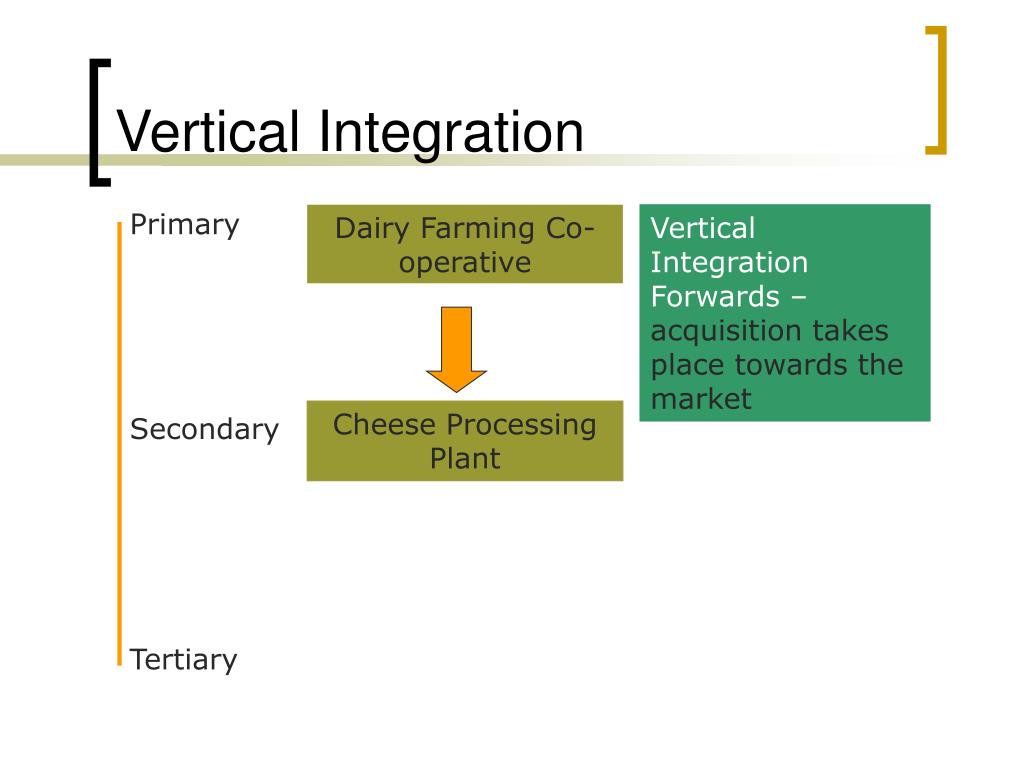 Vertical Integration

Primary

Dairy Farming Co-operative

Vertical Integration Forwards – acquisition takes place towards the market

Secondary

Cheese Processing Plant

Tertiary